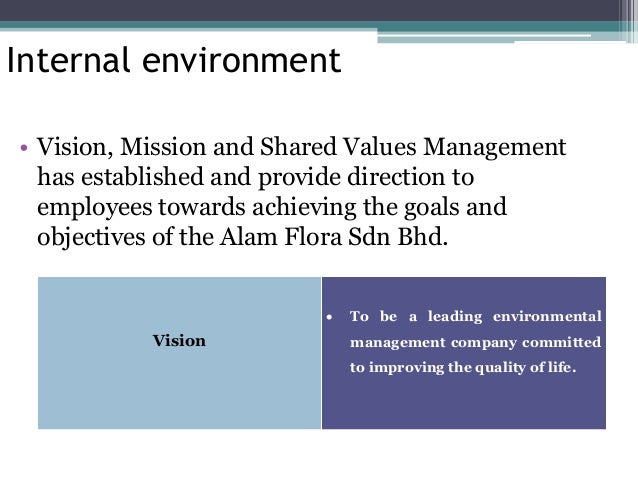 Internal environment

• Vision, Mission and Shared Values Management has established and provide direction to employees towards achieving the goals and objectives of the Alam Flora Sdn Bhd.

| Vision | • To be a leading environmental management company committed to improving the quality of life. |
|---|---|